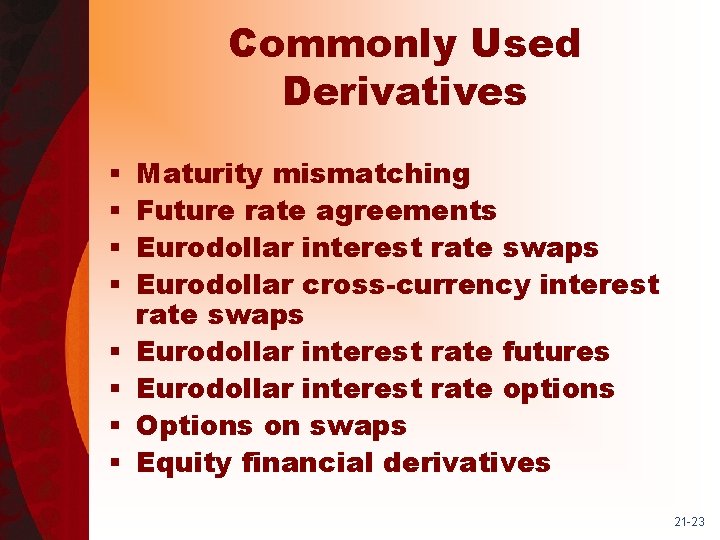 Commonly Used Derivatives

▪ Maturity mismatching
▪ Future rate agreements
▪ Eurodollar interest rate swaps
▪ Eurodollar cross-currency interest rate swaps
▪ Eurodollar interest rate futures
▪ Eurodollar interest rate options
▪ Options on swaps
▪ Equity financial derivatives

21-23